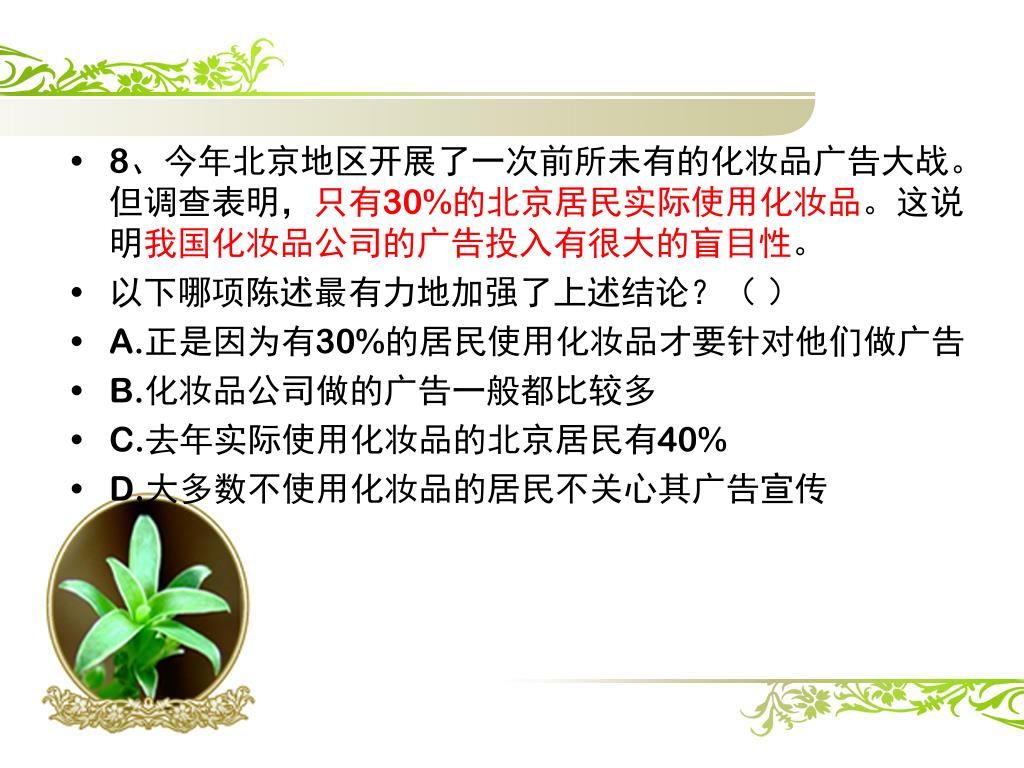 • 8、今年北京地区开展了一次前所未有的化妆品广告大战。但调查表明，只有30%的北京居民实际使用化妆品。这说明我国化妆品公司的广告投入有很大的盲目性。

• 以下哪项陈述最有力地加强了上述结论？（ ）

• A.正是因为有30%的居民使用化妆品才要针对他们做广告

• B.化妆品公司做的广告一般都比较多

• C.去年实际使用化妆品的北京居民有40%

• D.大多数不使用化妆品的居民不关心其广告宣传